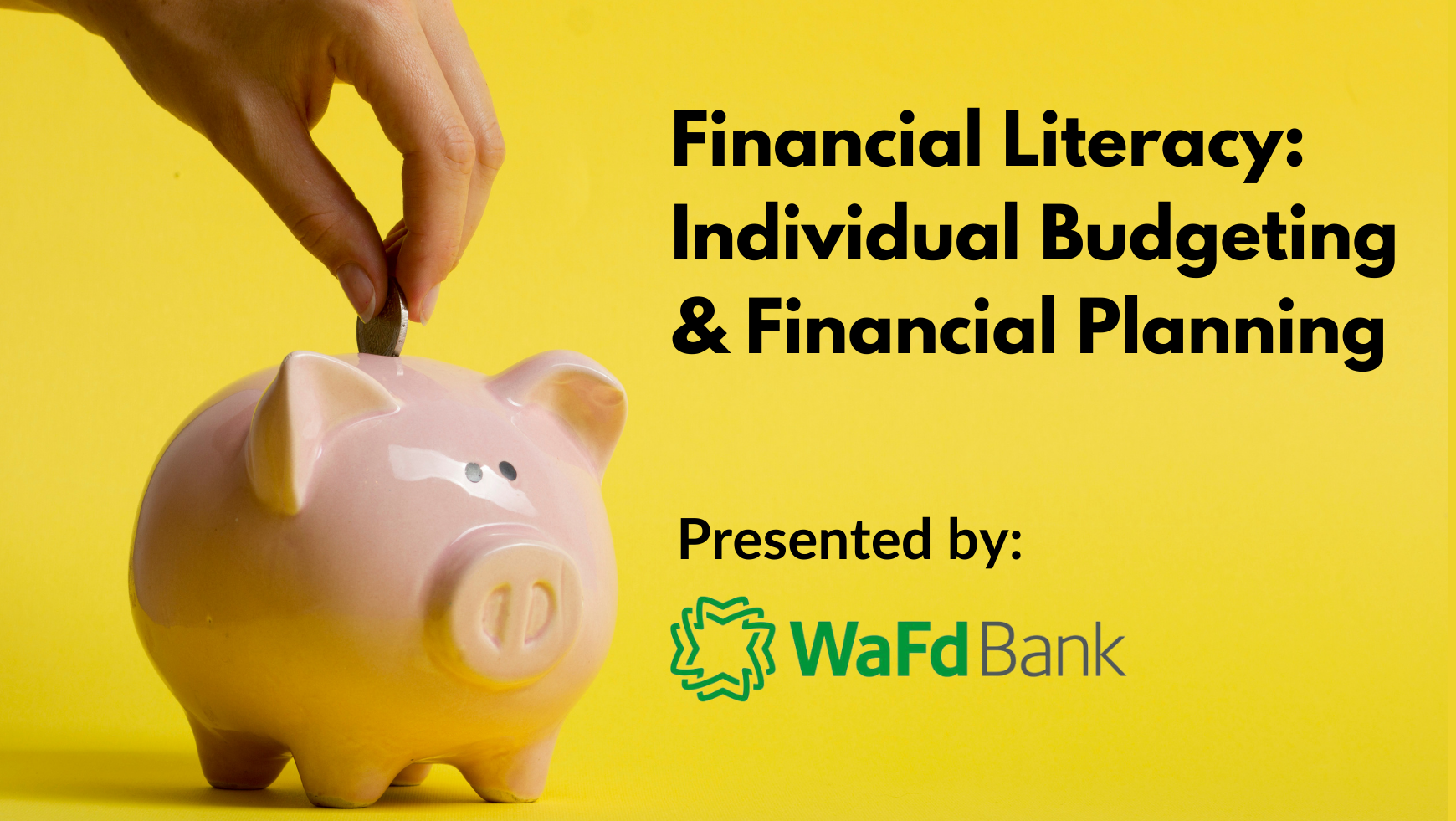 Financial Literacy: Individual Budgeting & Financial Planning

Presented by:

WaFd Bank